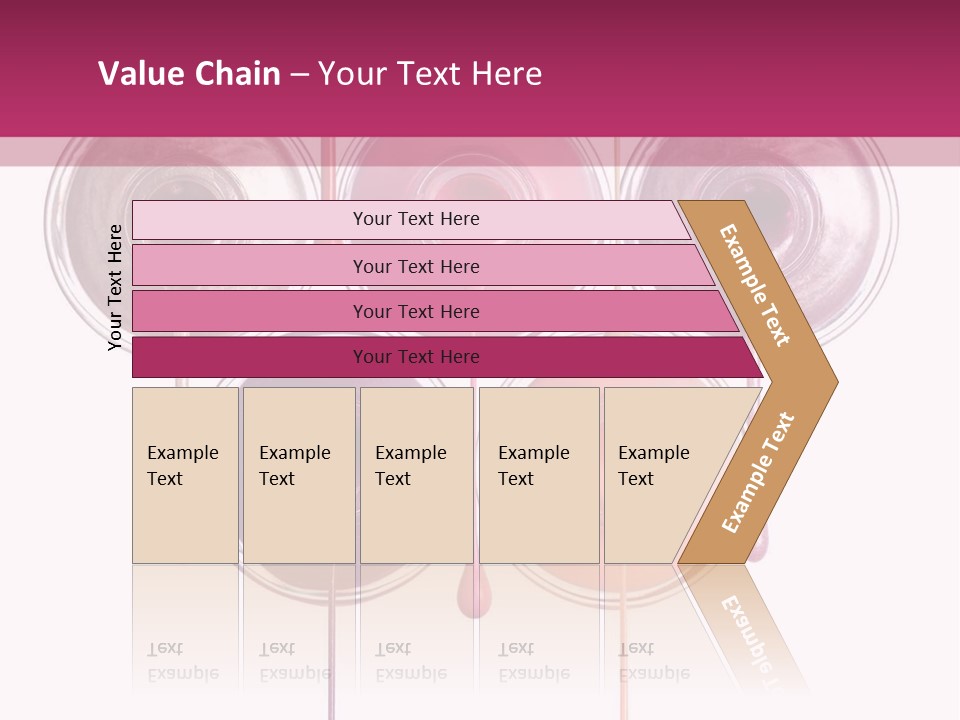 Value Chain – Your Text Here

Your Text Here

Your Text Here

Your Text Here

Your Text Here

Your Text Here

Example Text

Example Text

Example Text

Example Text

Example Text

Example Text

Example Text